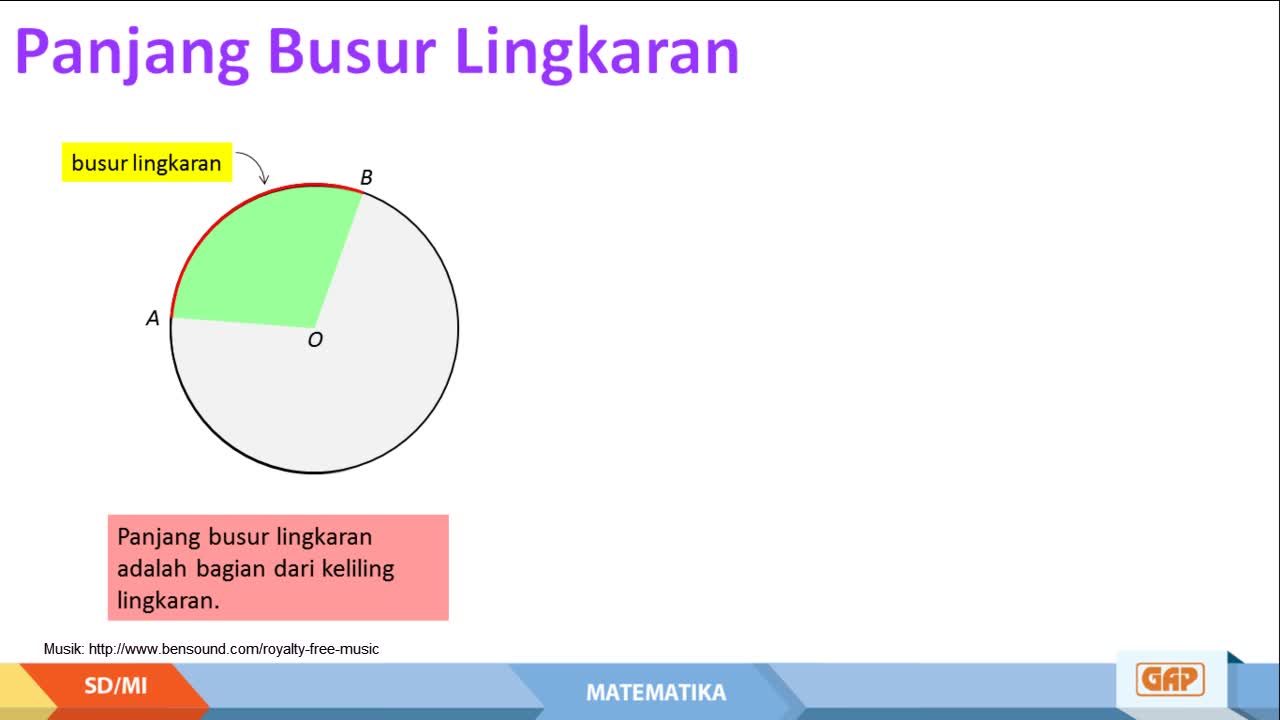 Panjang Busur Lingkaran

busur lingkaran

B

A

O

Panjang busur lingkaran adalah bagian dari keliling lingkaran.

Musik: http://www.bensound.com/royalty-free-music

SD/MI

MATEMATIKA

GAP